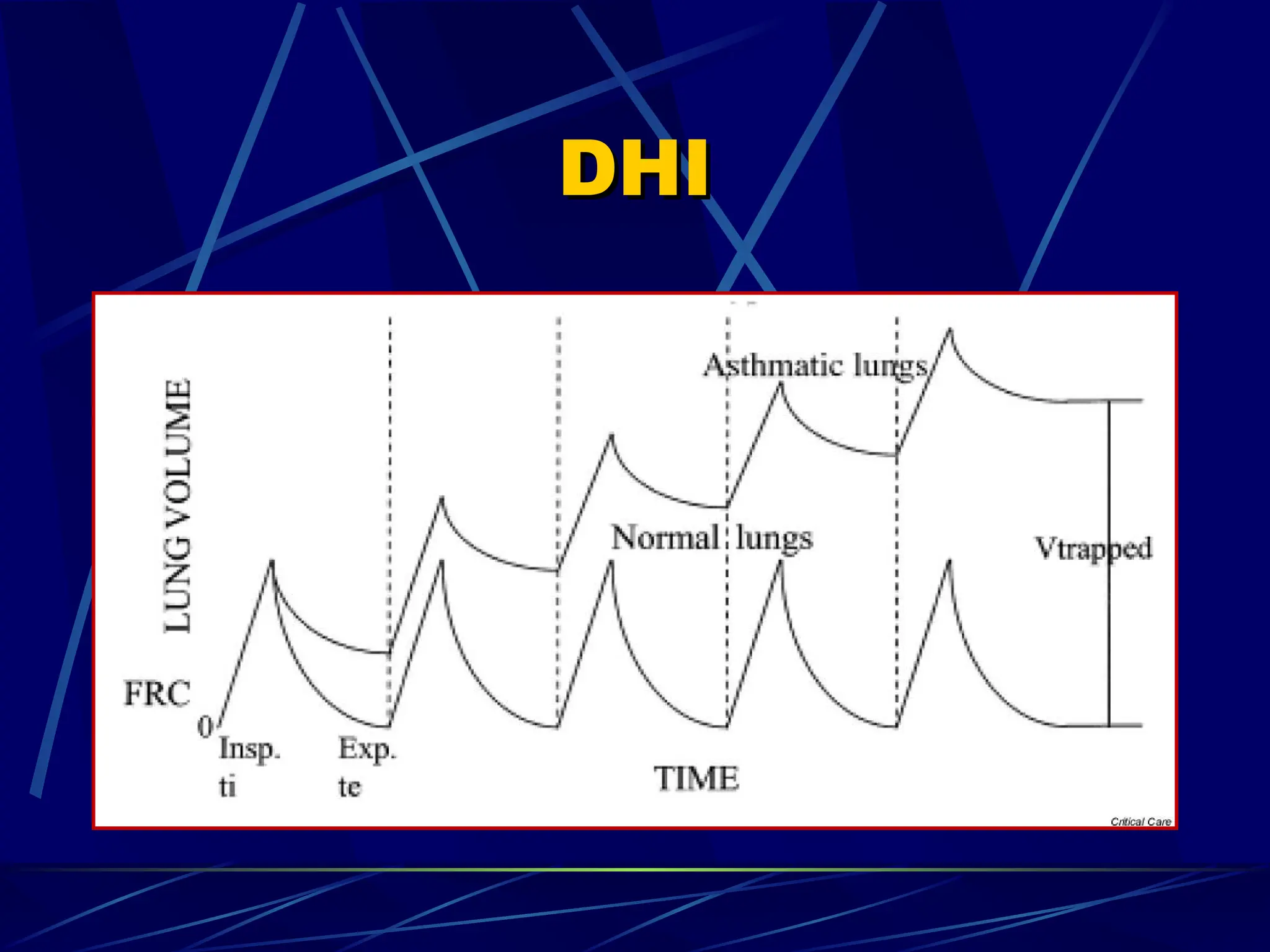 DHI

LUNG VOLUME

Asthmatic lungs

Normal lungs

Vtrapped

FRC

0

Insp.
ti

Exp.
te

TIME

Critical Care